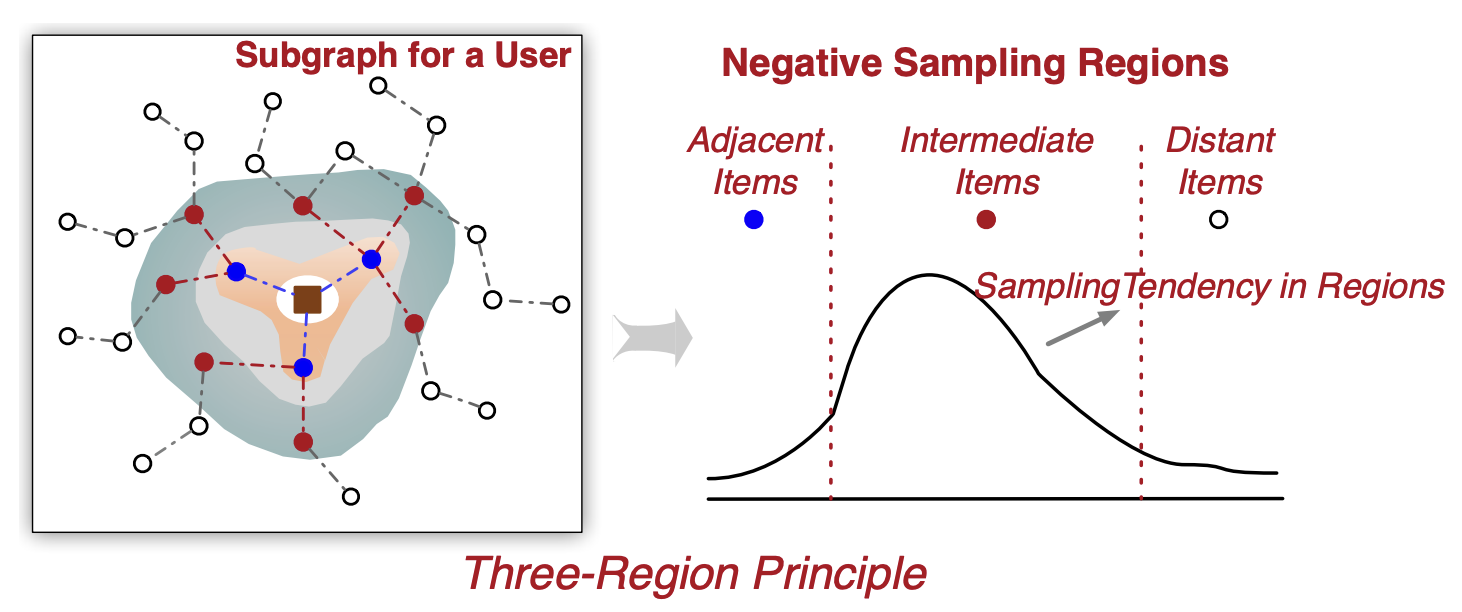 Subgraph for a User

Negative Sampling Regions

Adjacent Items

Intermediate Items

Distant Items

SamplingTendency in Regions

Three-Region Principle